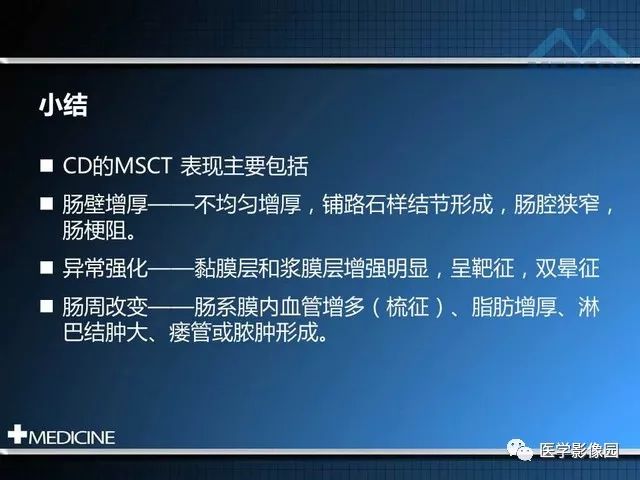 小结

■ CD的MSCT 表现主要包括

■ 肠壁增厚——不均匀增厚，铺路石样结节形成，肠腔狭窄，肠梗阻。

■ 异常强化——黏膜层和浆膜层增强明显，呈靶征，双晕征

■ 肠周改变——肠系膜内血管增多（梳征）、脂肪增厚、淋巴结肿大、瘘管或脓肿形成。

MEDICINE

医学影像园